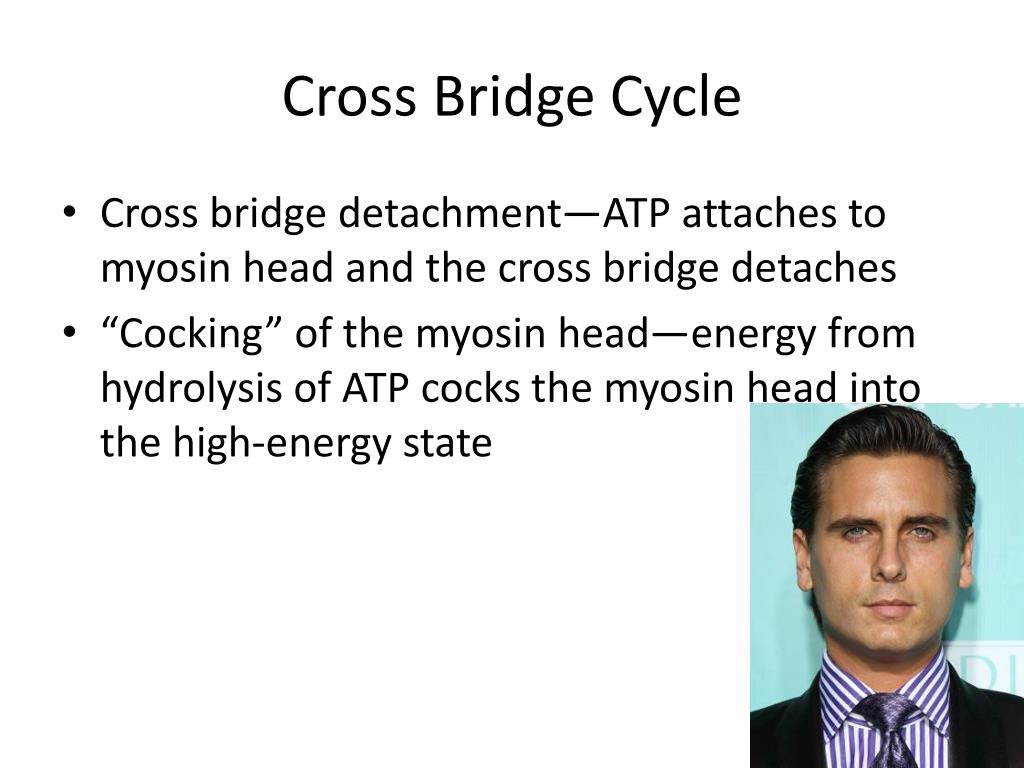 Cross Bridge Cycle

• Cross bridge detachment—ATP attaches to myosin head and the cross bridge detaches
• “Cocking” of the myosin head—energy from hydrolysis of ATP cocks the myosin head into the high-energy state